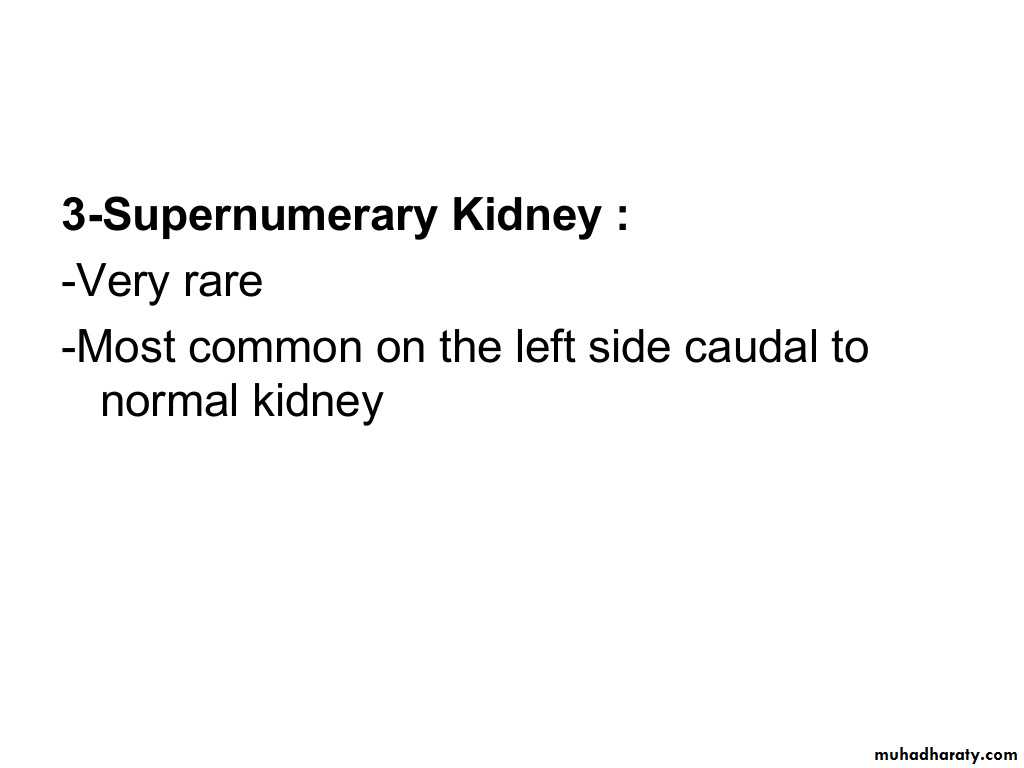 3-Supernumerary Kidney :

-Very rare

-Most common on the left side caudal to normal kidney

muhadharaty.com